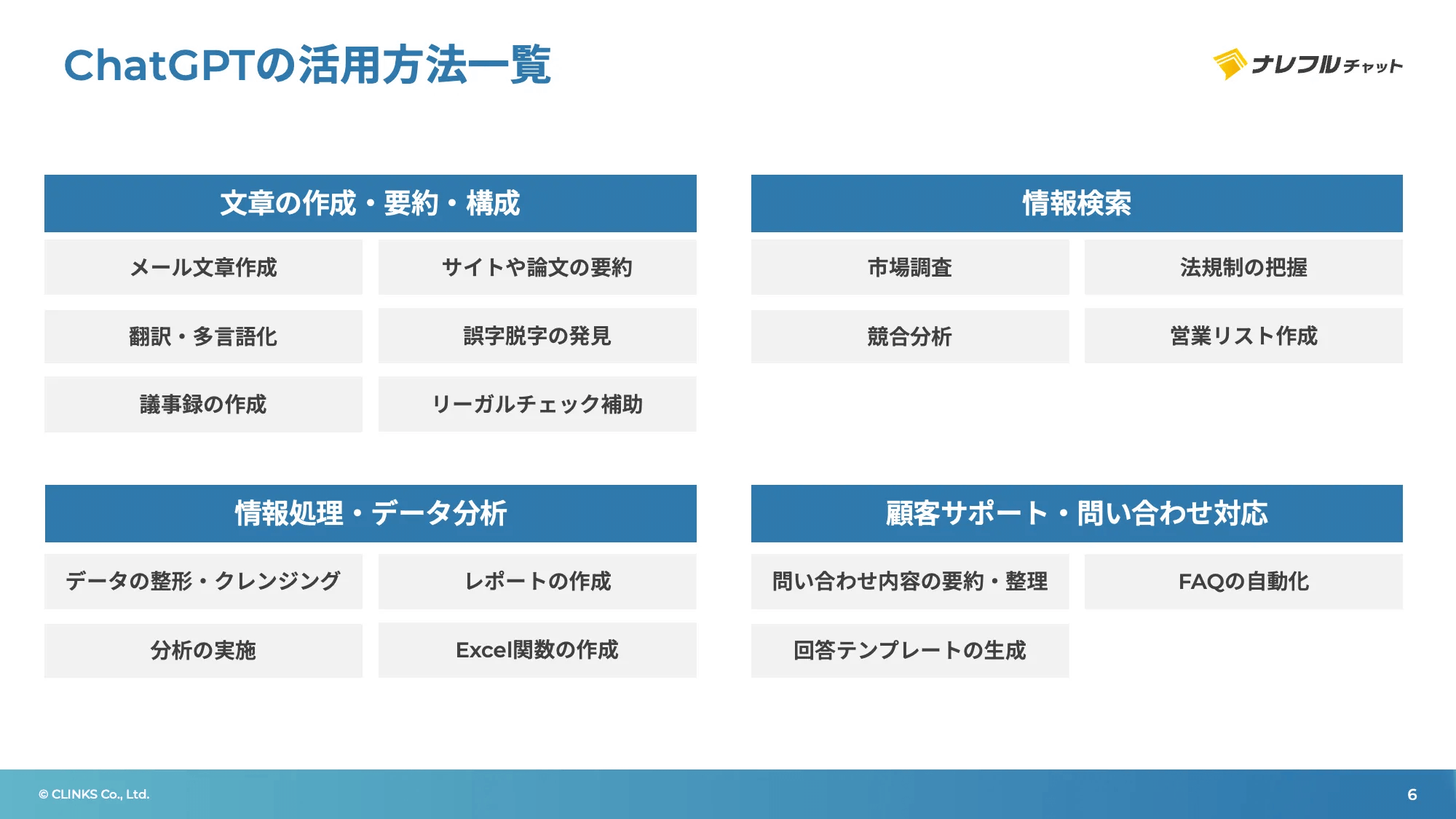 ChatGPTの活用方法一覧

ナレフルチャット

文章の作成・要約・構成

メール文章作成

サイトや論文の要約

翻訳・多言語化

誤字脱字の発見

議事録の作成

リーガルチェック補助

情報検索

市場調査

法規制の把握

競合分析

営業リスト作成

情報処理・データ分析

データの整形・クレンジング

レポートの作成

分析の実施

Excel関数の作成

顧客サポート・問い合わせ対応

問い合わせ内容の要約・整理

FAQの自動化

回答テンプレートの生成

© CLINKS Co., Ltd.

6